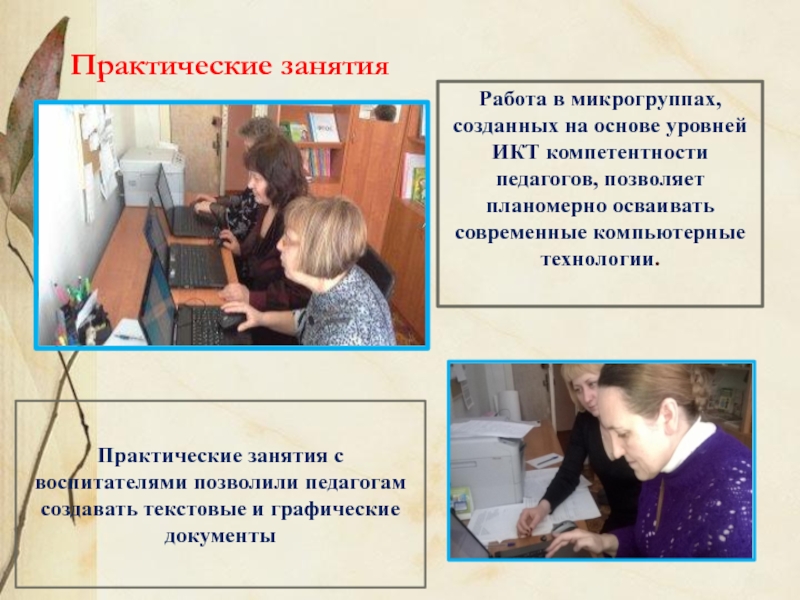 Практические занятия

Работа в микрогруппах, созданных на основе уровней ИКТ компетентности педагогов, позволяет планомерно осваивать современные компьютерные технологии.

Практические занятия с воспитателями позволили педагогам создавать текстовые и графические документы